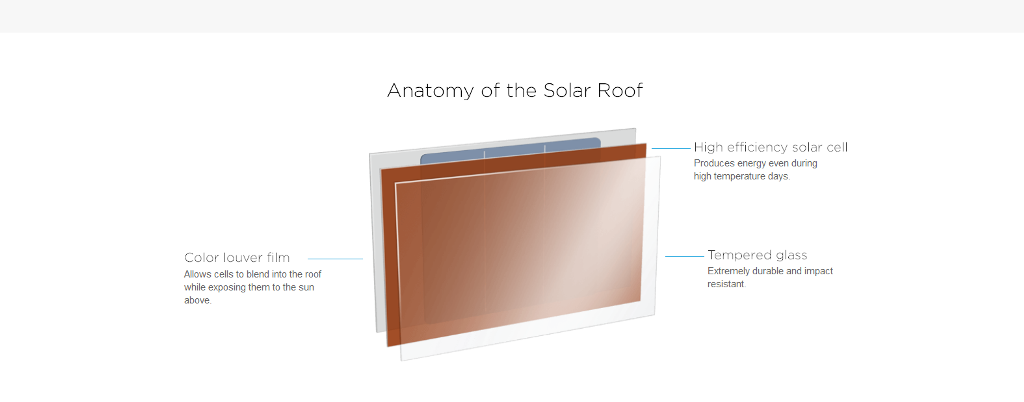 Anatomy of the Solar Roof

High efficiency solar cell
Produces energy even during high temperature days.

Color louver film
Allows cells to blend into the roof while exposing them to the sun above.

Tempered glass
Extremely durable and impact resistant.